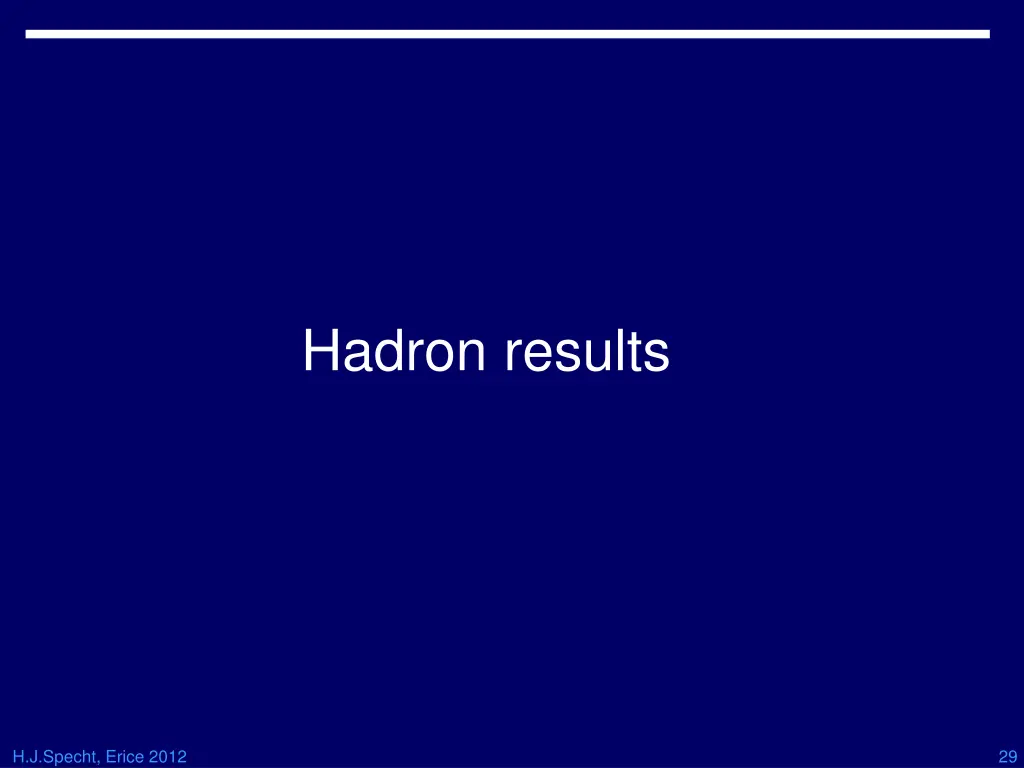 Hadron results

H.J.Specht, Erice 2012

29